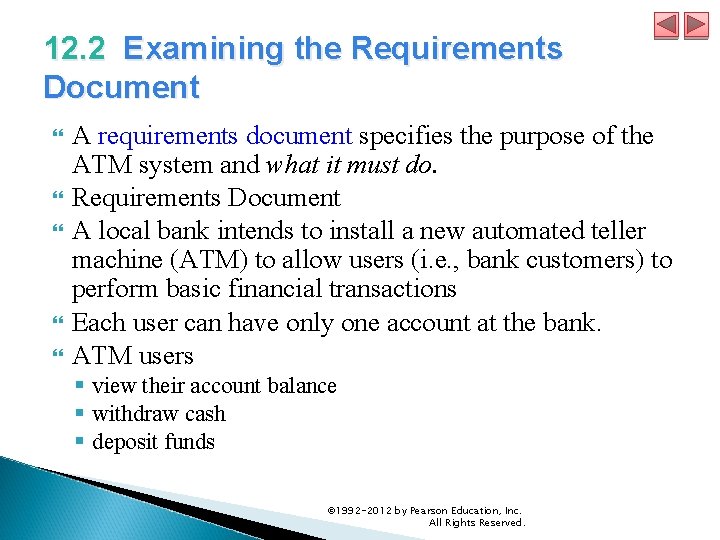 12.2 Examining the Requirements Document

A requirements document specifies the purpose of the ATM system and what it must do.

Requirements Document

A local bank intends to install a new automated teller machine (ATM) to allow users (i.e., bank customers) to perform basic financial transactions

Each user can have only one account at the bank.

ATM users

view their account balance

withdraw cash

deposit funds

©1992-2012 by Pearson Education, Inc. All Rights Reserved.